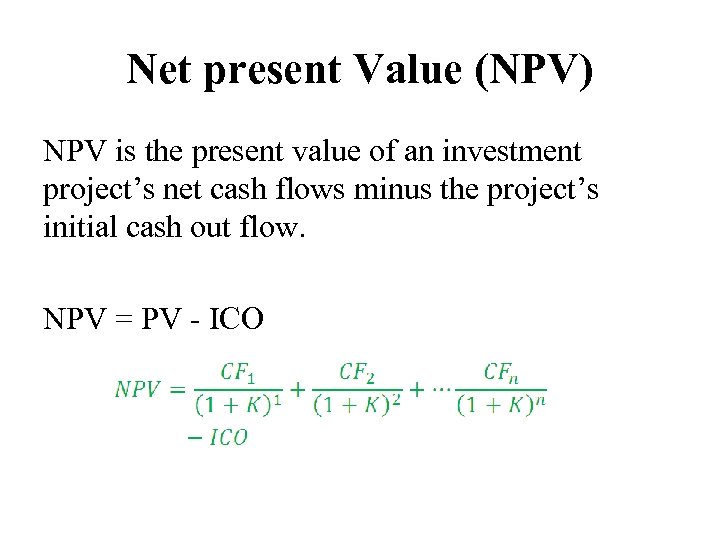 Net present Value (NPV)

NPV is the present value of an investment project’s net cash flows minus the project’s initial cash out flow.

NPV = PV - ICO

$NPV = \frac{CF_1}{(1+K)^1} + \frac{CF_2}{(1+K)^2} + \cdots \frac{CF_n}{(1+K)^n} - ICO$